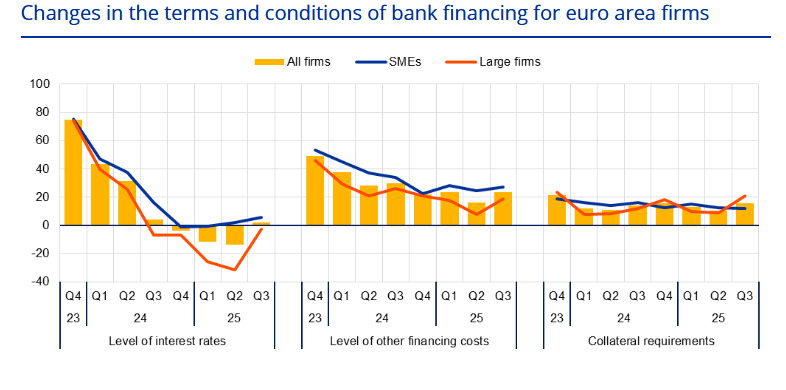 Changes in the terms and conditions of bank financing for euro area firms

All firms SMEs Large firms

100
80
60
40
20
0
-20
-40

Q4 Q1 Q2 Q3 Q4 Q1 Q2 Q3
23 24 25
Level of interest rates

Q4 Q1 Q2 Q3 Q4 Q1 Q2 Q3
23 24 25
Level of other financing costs

Q4 Q1 Q2 Q3 Q4 Q1 Q2 Q3
23 24 25
Collateral requirements